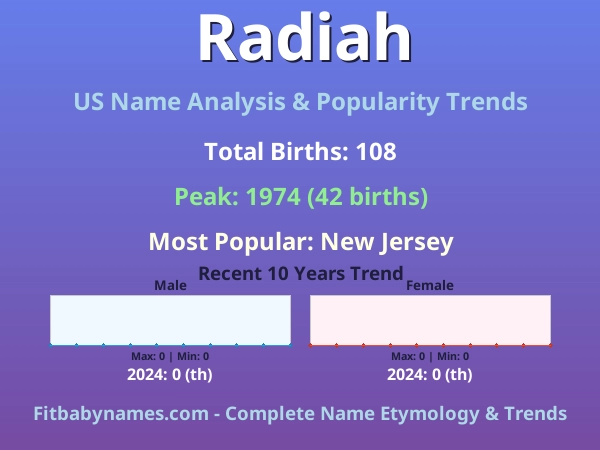 Radiah

US Name Analysis & Popularity Trends

Total Births: 108

Peak: 1974 (42 births)

Most Popular: New Jersey

Recent 10 Years Trend

Male

Max: 0 | Min: 0

2024: 0 (th)

Female

Max: 0 | Min: 0

2024: 0 (th)

Fitbabynames.com - Complete Name Etymology & Trends